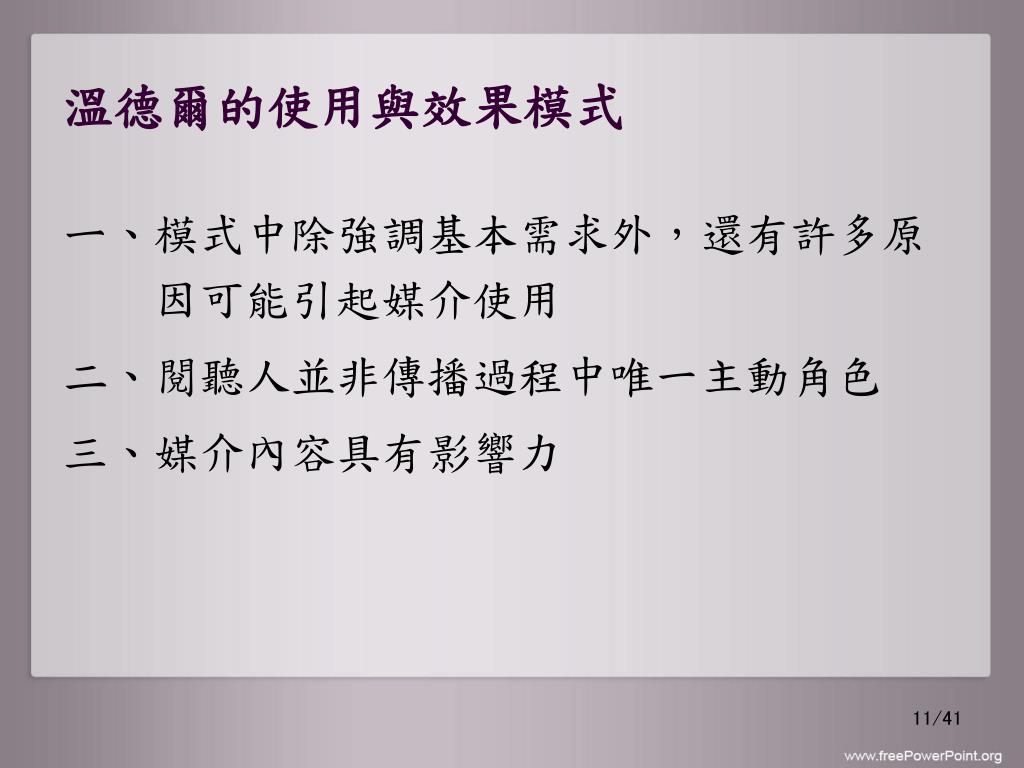 溫德爾的使用與效果模式

一、模式中除強調基本需求外，還有許多原因可能引起媒介使用

二、閱聽人並非傳播過程中唯一主動角色

三、媒介內容具有影響力

11/41

www.freePowerPoint.org